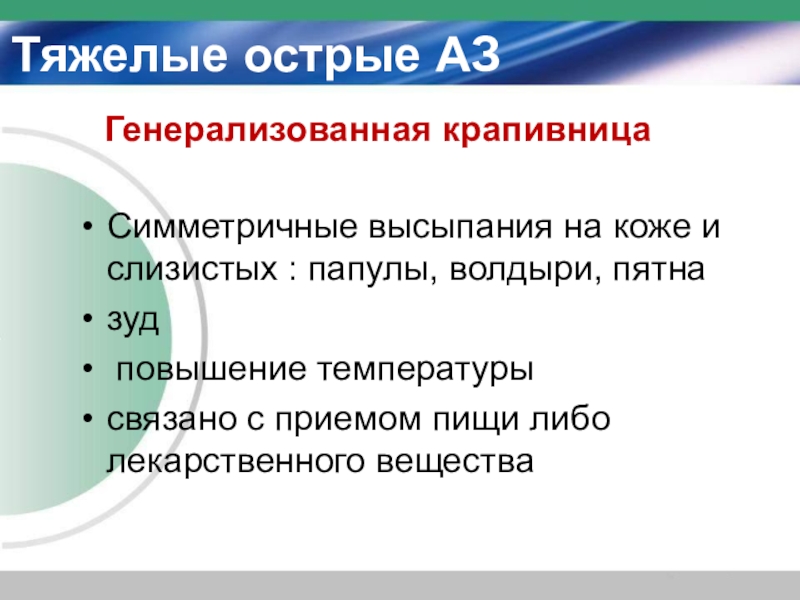 Тяжелые острые АЗ

Генерализованная крапивница

• Симметричные высыпания на коже и слизистых : папулы, волдыри, пятна
• зуд
• повышение температуры
• связано с приемом пищи либо лекарственного вещества